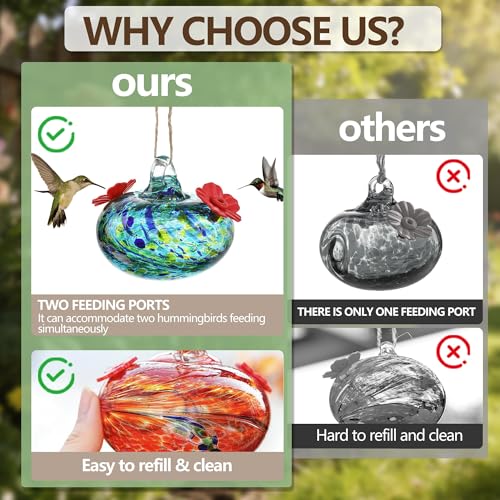 WHY CHOOSE US?

ours

TWO FEEDING PORTS
It can accommodate two hummingbirds feeding simultaneously

Easy to refill & clean

others

THERE IS ONLY ONE FEEDING PORT

Hard to refill and clean